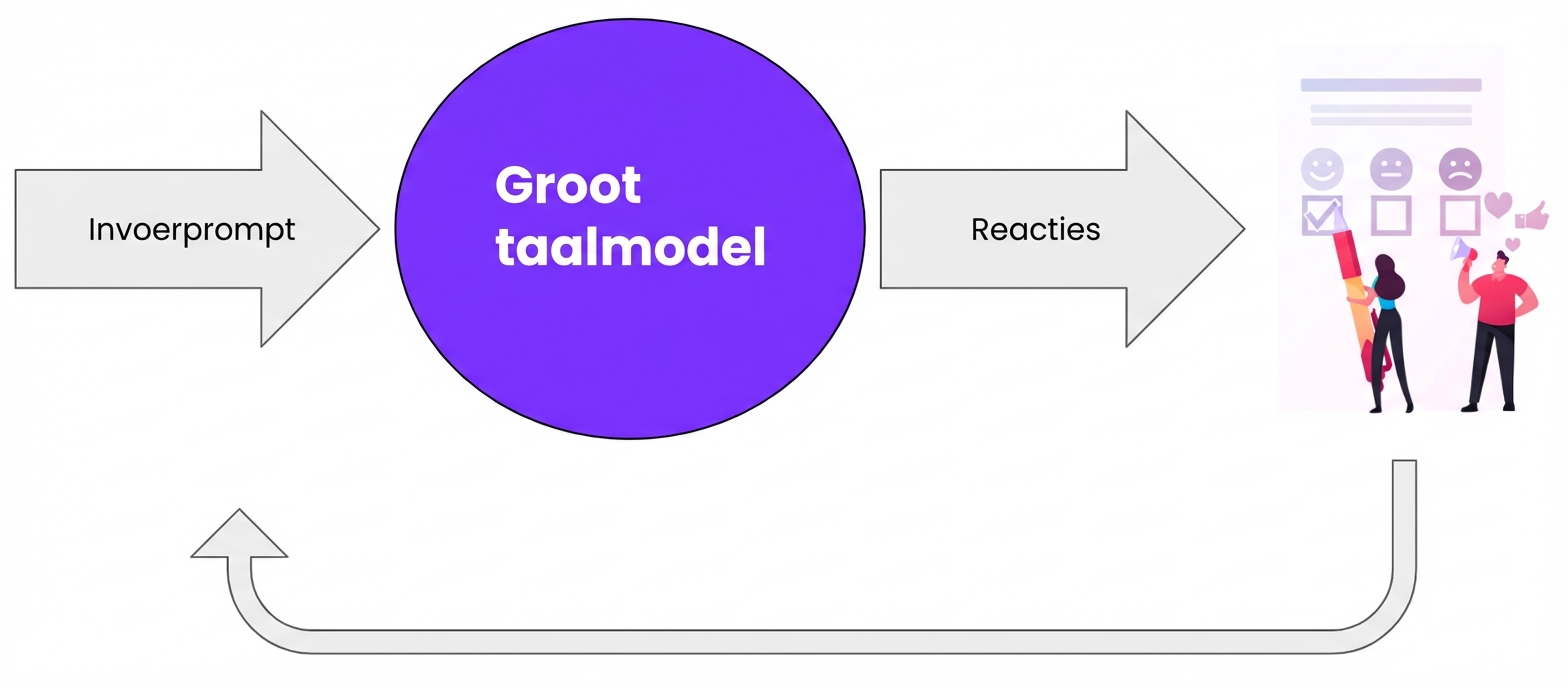 Invoerprompt

Groot taalmodel

Reacties